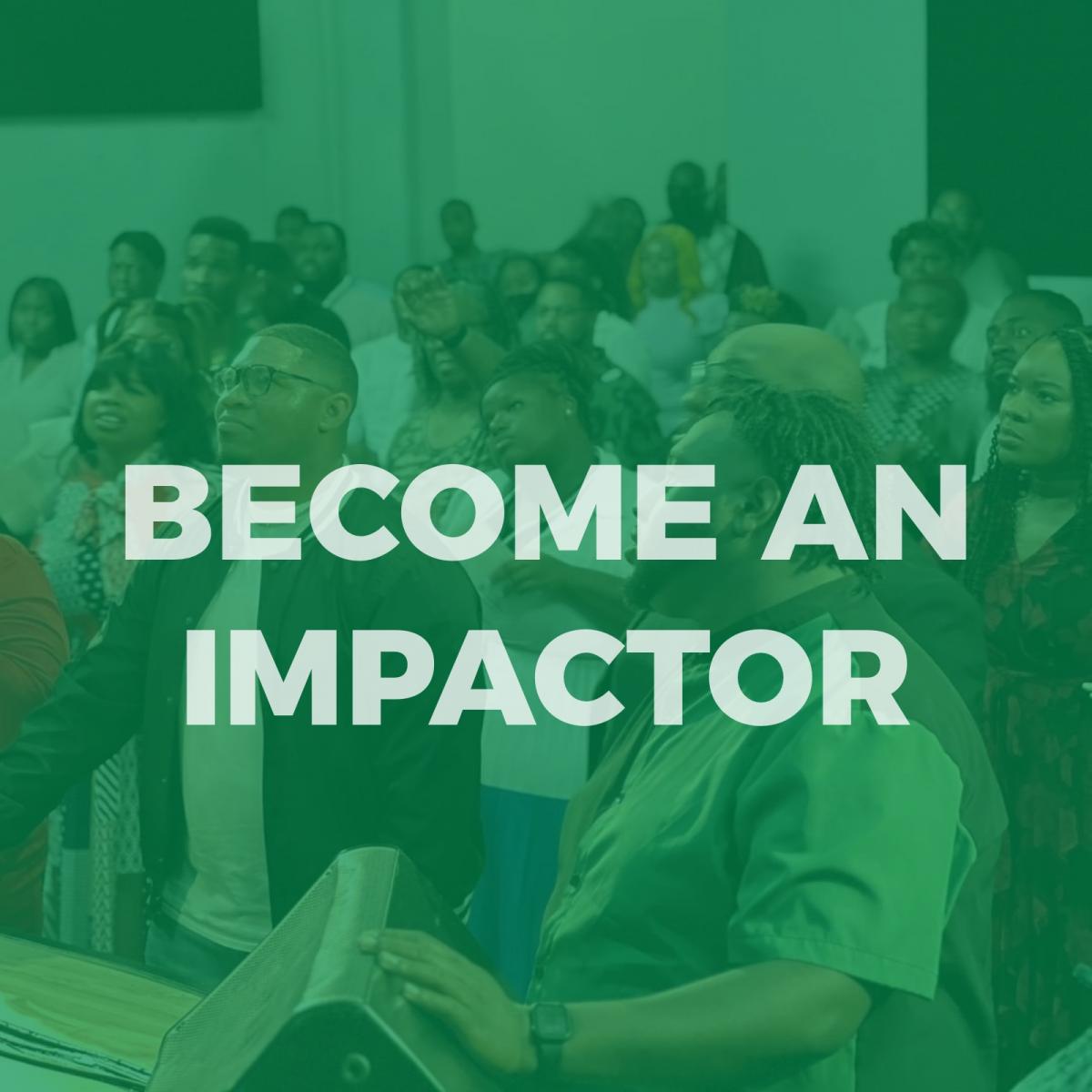 BECOME AN IMPACTOR